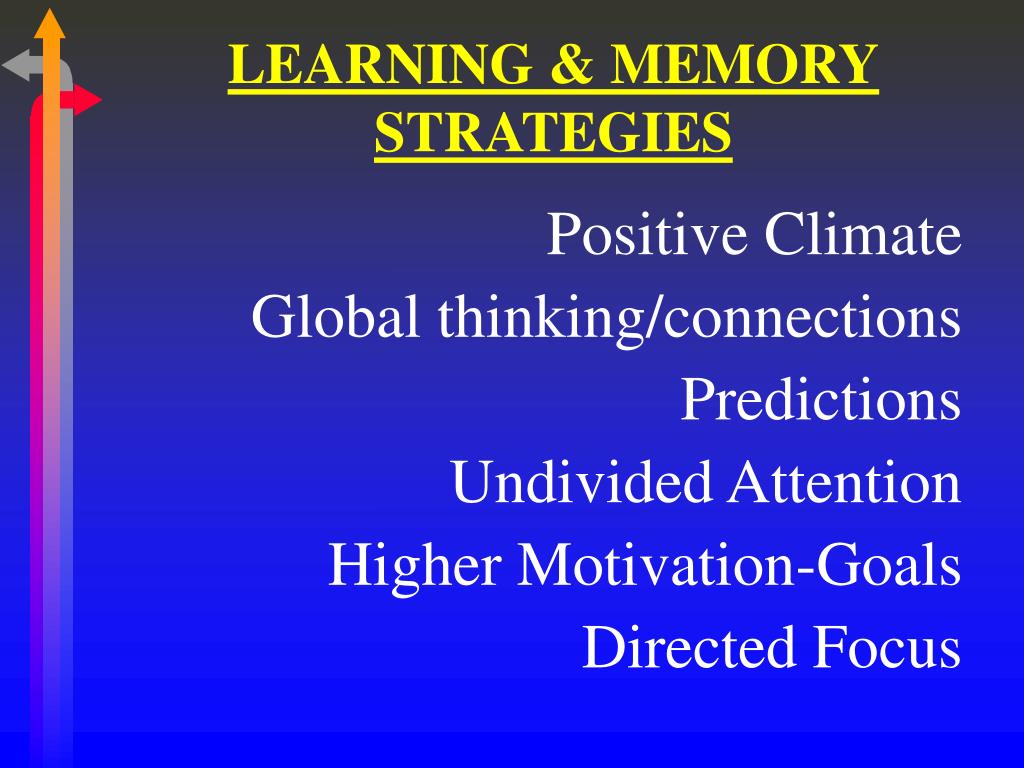 LEARNING & MEMORY STRATEGIES

Positive Climate
Global thinking/connections
Predictions
Undivided Attention
Higher Motivation-Goals
Directed Focus